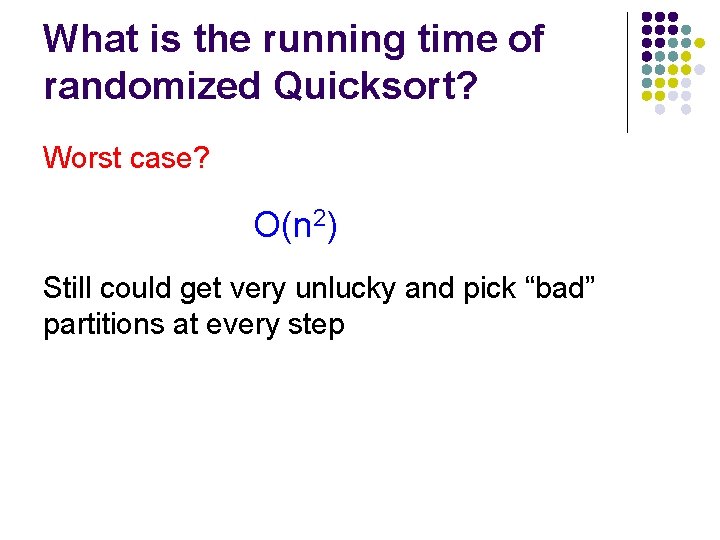 What is the running time of randomized Quicksort?

Worst case?

$O(n^2)$

Still could get very unlucky and pick “bad” partitions at every step